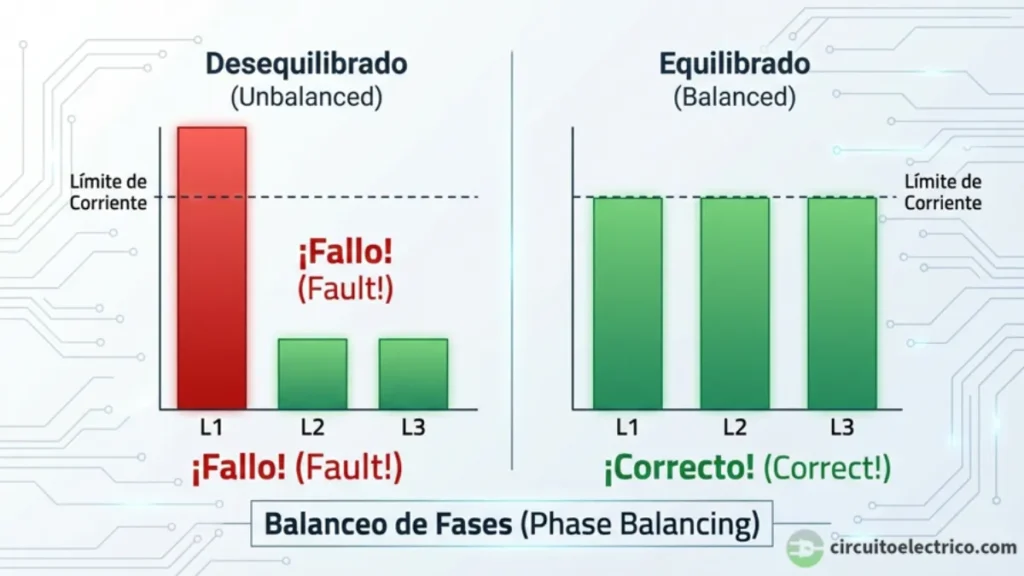 Desequilibrado
(Unbalanced)

Límite de Corriente

¡Fallo!
(Fault!)

L1
L2
L3

¡Fallo! (Fault!)

Equilibrado
(Balanced)

Límite de Corriente

L1
L2
L3

¡Correcto! (Correct!)

Balanceo de Fases (Phase Balancing)

circuitoelectrico.com